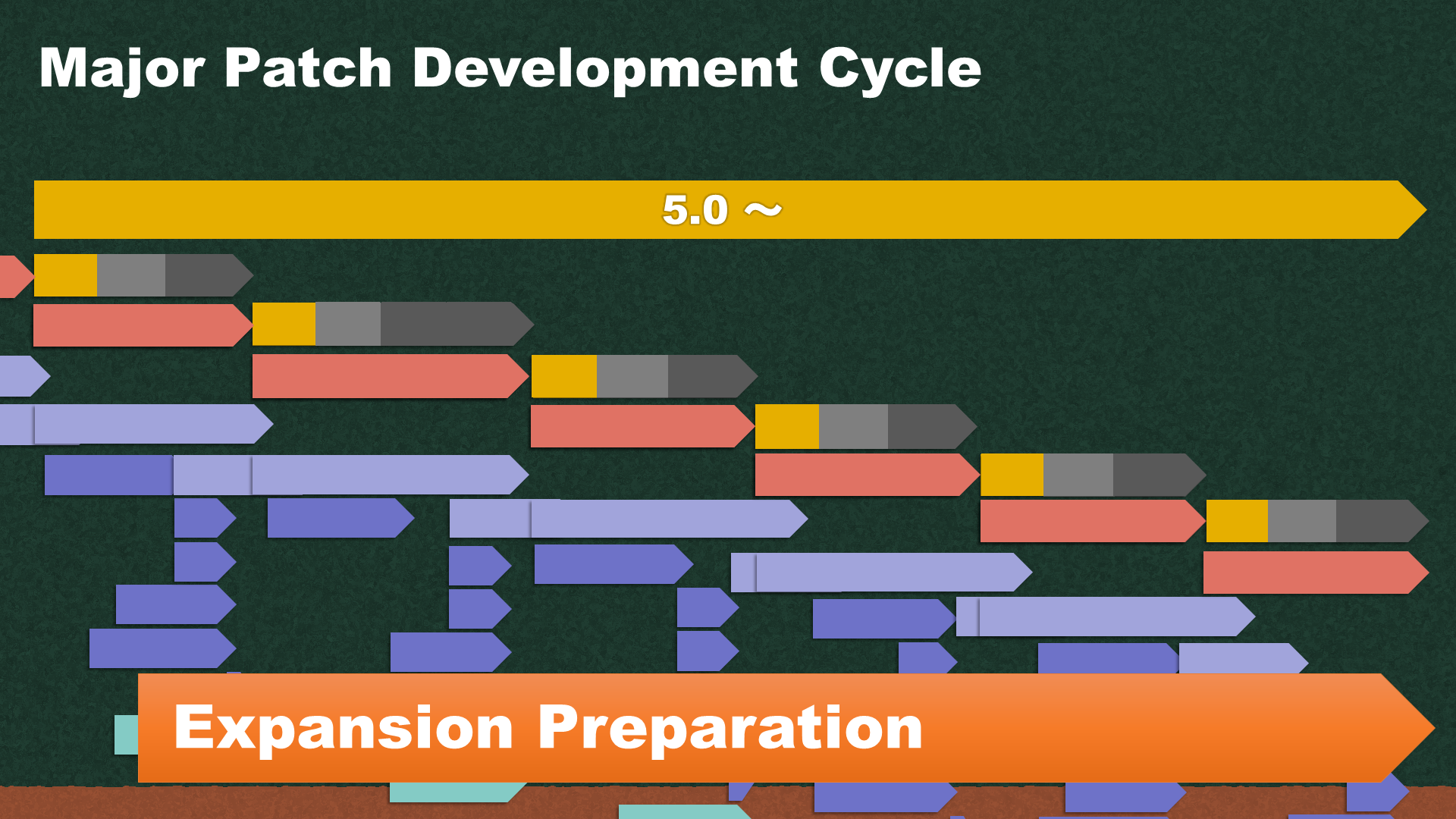 Major Patch Development Cycle

5.0 ～

Expansion Preparation